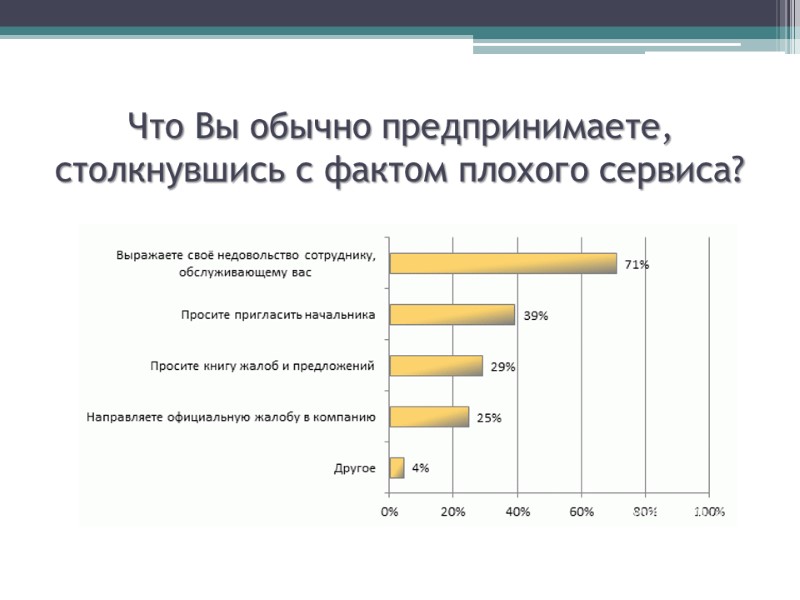 Что Вы обычно предпринимаете, столкнувшись с фактом плохого сервиса?

Выражаете своё недовольство сотруднику, обслуживающему вас 71%

Просите пригласить начальника 39%

Просите книгу жалоб и предложений 29%

Направляете официальную жалобу в компанию 25%

Другое 4%

0% 20% 40% 60% 80% 100%